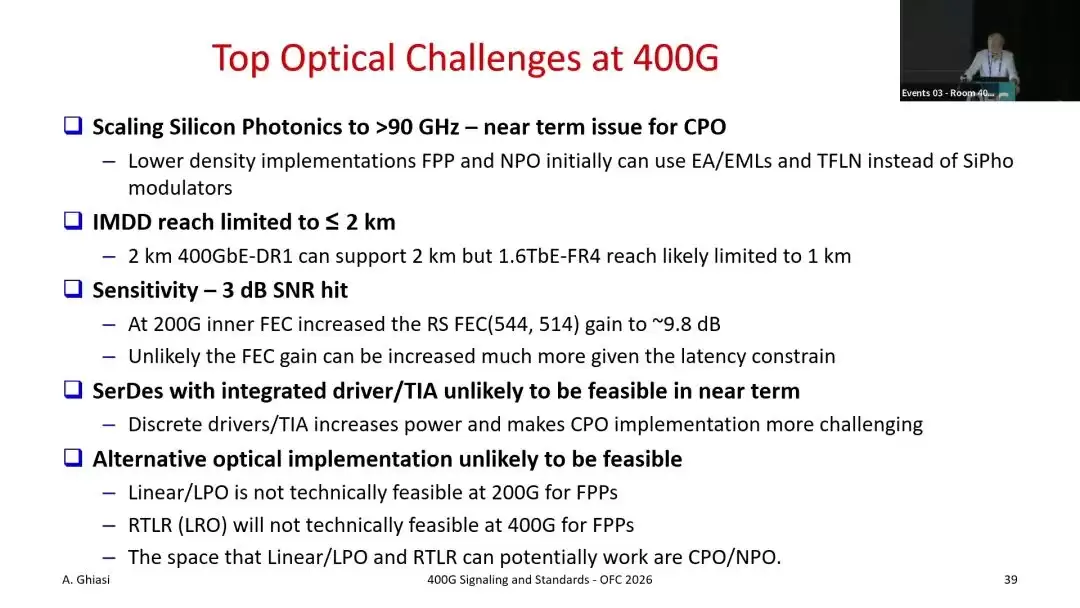 Top Optical Challenges at 400G

Events 03 - Room 40...

❑ Scaling Silicon Photonics to >90 GHz – near term issue for CPO

– Lower density implementations FPP and NPO initially can use EA/EMLs and TFLN instead of SiPho modulators

❑ IMDD reach limited to ≤ 2 km

– 2 km 400GbE-DR1 can support 2 km but 1.6TbE-FR4 reach likely limited to 1 km

❑ Sensitivity – 3 dB SNR hit

– At 200G inner FEC increased the RS FEC(544, 514) gain to ~9.8 dB

– Unlikely the FEC gain can be increased much more given the latency constrain

❑ SerDes with integrated driver/TIA unlikely to be feasible in near term

– Discrete drivers/TIA increases power and makes CPO implementation more challenging

❑ Alternative optical implementation unlikely to be feasible

– Linear/LPO is not technically feasible at 200G for FPPs

– RTLR (LRO) will not technically feasible at 400G for FPPs

– The space that Linear/LPO and RTLR can potentially work are CPO/NPO.

A. Ghiasi

400G Signaling and Standards - OFC 2026

39